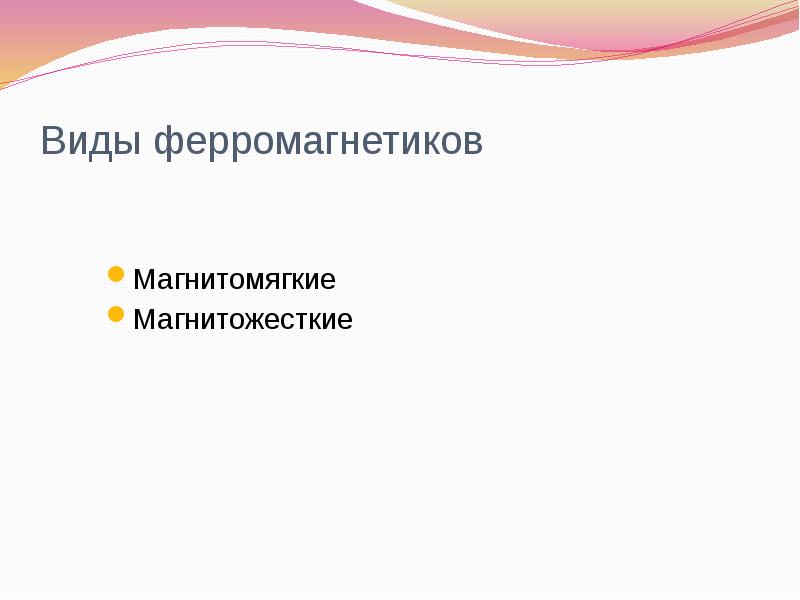 Виды ферромагнетиков

- Магнитомягкие
- Магнитожесткие